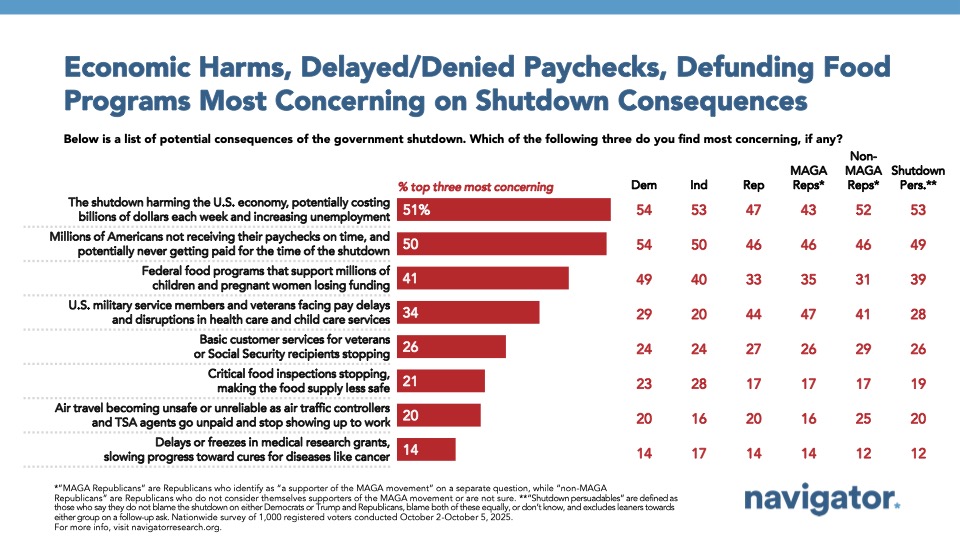 Economic Harms, Delayed/Denied Paychecks, Defunding Food Programs Most Concerning on Shutdown Consequences

Below is a list of potential consequences of the government shutdown. Which of the following three do you find most concerning, if any?

| | % top three most concerning | Dem | Ind | Rep | MAGA Reps* | Non-MAGA Reps* | Shutdown Pers.** |
|---|---|---|---|---|---|---|---|
| The shutdown harming the U.S. economy, potentially costing billions of dollars each week and increasing unemployment | 51% | 54 | 53 | 47 | 43 | 52 | 53 |
| Millions of Americans not receiving their paychecks on time, and potentially never getting paid for the time of the shutdown | 50 | 54 | 50 | 46 | 46 | 46 | 49 |
| Federal food programs that support millions of children and pregnant women losing funding | 41 | 49 | 40 | 33 | 35 | 31 | 39 |
| U.S. military service members and veterans facing pay delays and disruptions in health care and child care services | 34 | 29 | 20 | 44 | 47 | 41 | 28 |
| Basic customer services for veterans or Social Security recipients stopping | 26 | 24 | 24 | 27 | 26 | 29 | 26 |
| Critical food inspections stopping, making the food supply less safe | 21 | 23 | 28 | 17 | 17 | 17 | 19 |
| Air travel becoming unsafe or unreliable as air traffic controllers and TSA agents go unpaid and stop showing up to work | 20 | 20 | 16 | 20 | 16 | 25 | 20 |
| Delays or freezes in medical research grants, slowing progress toward cures for diseases like cancer | 14 | 14 | 17 | 14 | 14 | 12 | 12 |

*"MAGA Republicans" are Republicans who identify as "a supporter of the MAGA movement" on a separate question, while "non-MAGA Republicans" are Republicans who do not consider themselves supporters of the MAGA movement or are not sure. **"Shutdown persuadables" are defined as those who say they do not blame the shutdown on either Democrats or Trump and Republicans, blame both of these equally, or don't know, and excludes leaners towards either group on a follow-up ask. Nationwide survey of 1,000 registered voters conducted October 2-October 5, 2025.
For more info, visit navigatorresearch.org.

navigator.